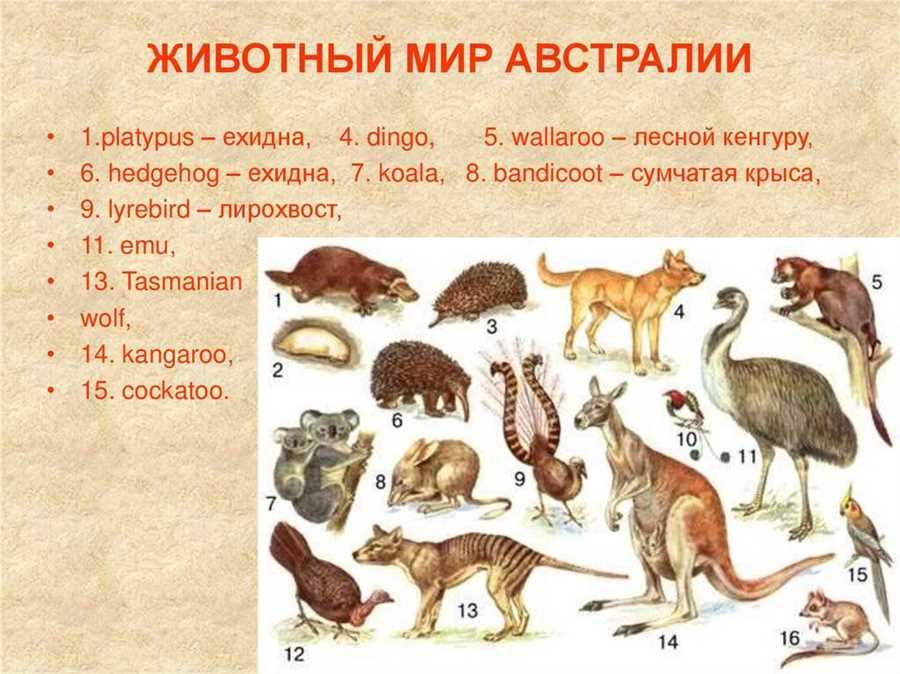 ЖИВОТНЫЙ МИР АВСТРАЛИИ

• 1.platypus – ехидна, 4. dingo, 5. wallaroo – лесной кенгуру,
• 6. hedgehog – ехидна, 7. koala, 8. bandicoot – сумчатая крыса,
• 9. lyrebird – лирохвост,
• 11. emu,
• 13. Tasmanian
• wolf,
• 14. kangaroo,
• 15. cockatoo.

1
2
3
4
5
6
7
8
9
10
11
12
13
14
15
16